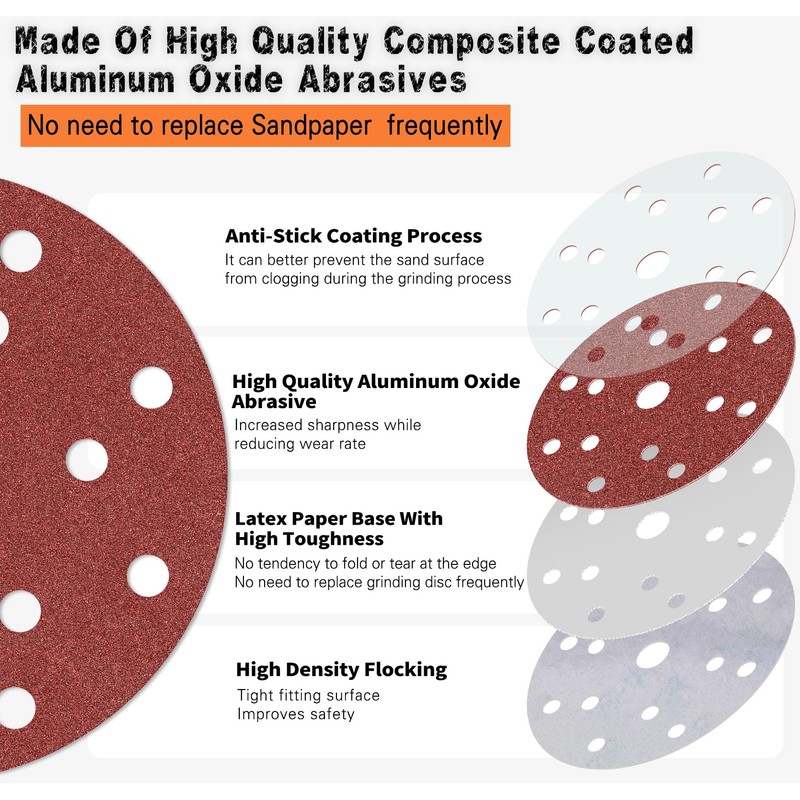 Made Of High Quality Composite Coated Aluminum Oxide Abrasives

No need to replace Sandpaper frequently

Anti-Stick Coating Process
It can better prevent the sand surface from clogging during the grinding process

High Quality Aluminum Oxide Abrasive
Increased sharpness while reducing wear rate

Latex Paper Base With High Toughness
No tendency to fold or tear at the edge
No need to replace grinding disc frequently

High Density Flocking
Tight fitting surface
Improves safety